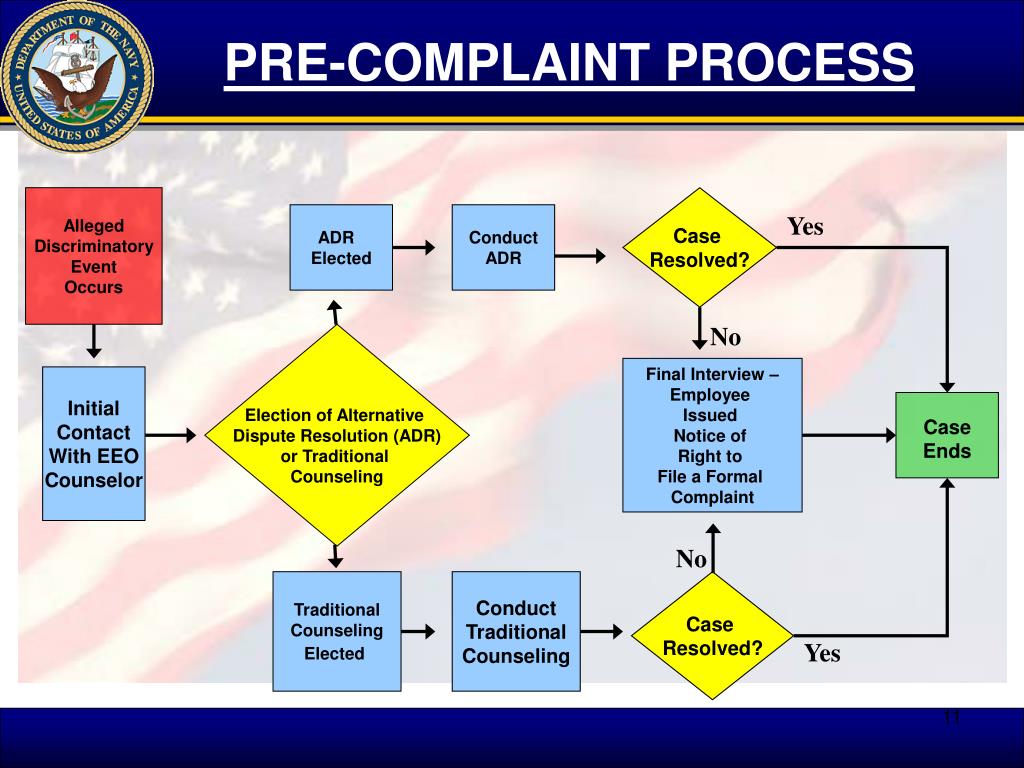 DEPARTMENT OF THE NAVY
UNITED STATES OF AMERICA

PRE-COMPLAINT PROCESS

Alleged Discriminatory Event Occurs

Initial Contact With EEO Counselor

Election of Alternative Dispute Resolution (ADR) or Traditional Counseling

ADR Elected

Conduct ADR

Case Resolved?

Yes

No

Final Interview – Employee Issued Notice of Right to File a Formal Complaint

Case Ends

No

Traditional Counseling Elected

Conduct Traditional Counseling

Case Resolved?

Yes

11